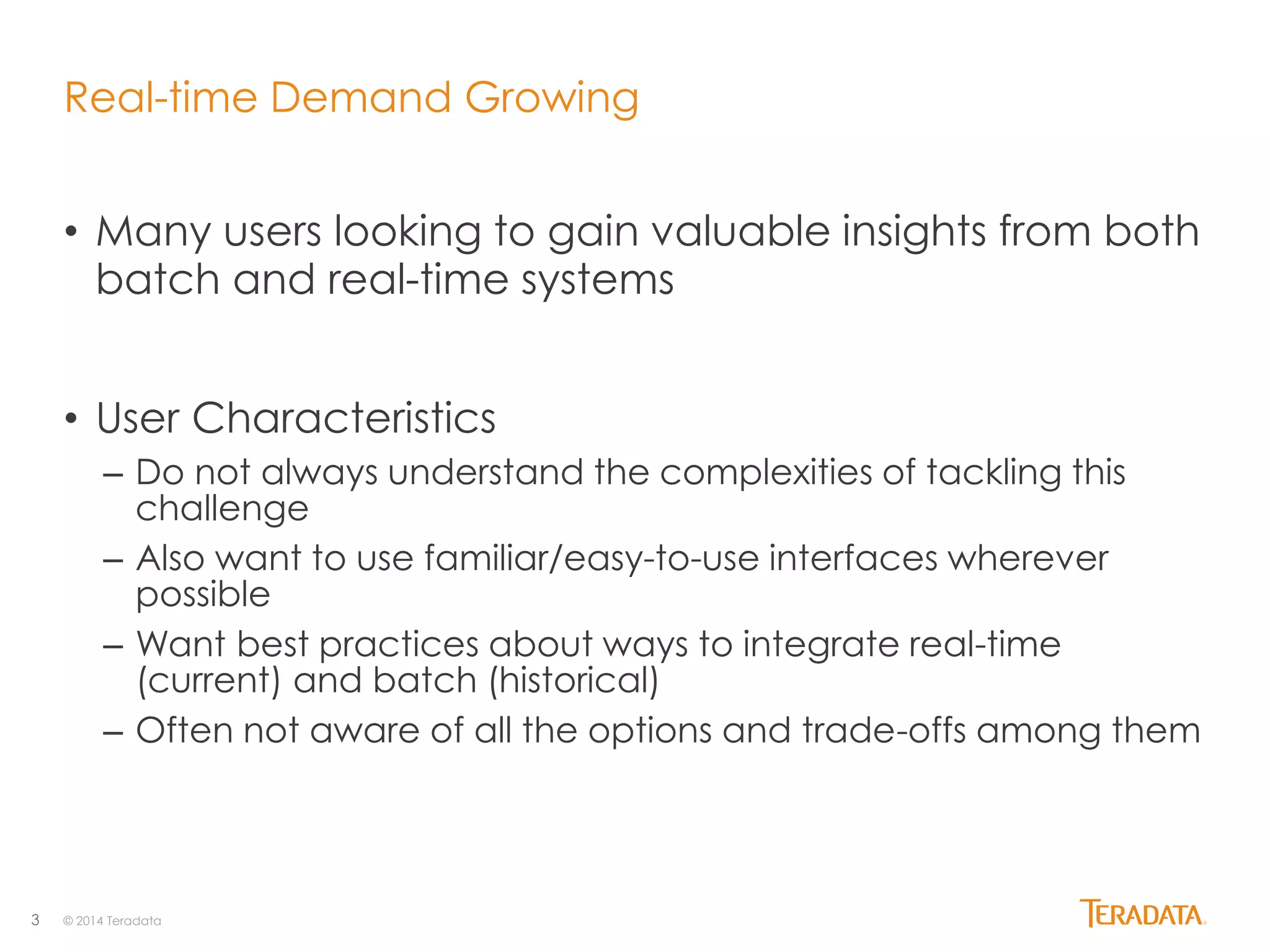 Real-time Demand Growing

• Many users looking to gain valuable insights from both batch and real-time systems

• User Characteristics
– Do not always understand the complexities of tackling this challenge
– Also want to use familiar/easy-to-use interfaces wherever possible
– Want best practices about ways to integrate real-time (current) and batch (historical)
– Often not aware of all the options and trade-offs among them

3 © 2014 Teradata

TERADATA.